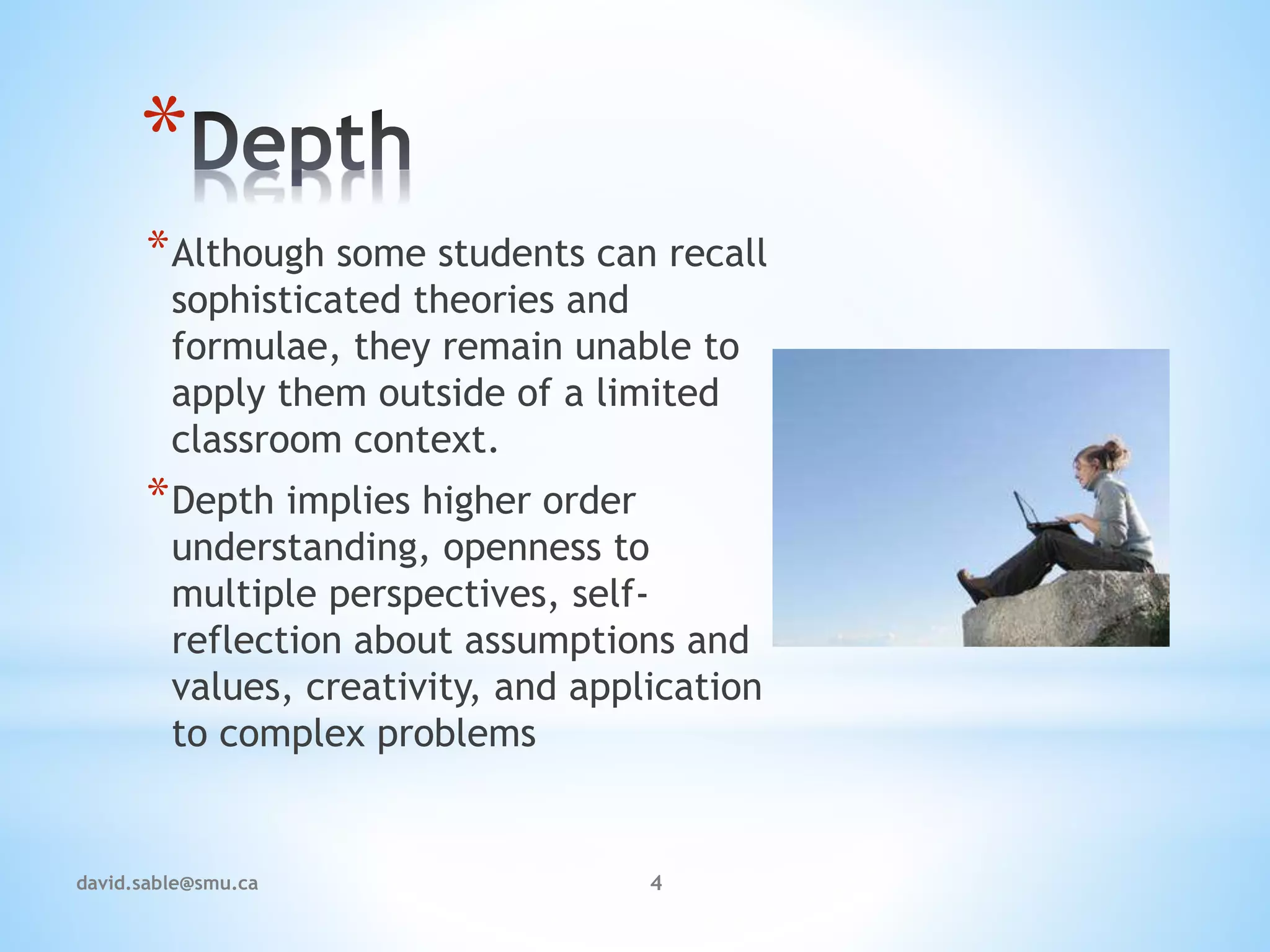 *Depth

*Although some students can recall sophisticated theories and formulae, they remain unable to apply them outside of a limited classroom context.

*Depth implies higher order understanding, openness to multiple perspectives, self-reflection about assumptions and values, creativity, and application to complex problems

david.sable@smu.ca

4